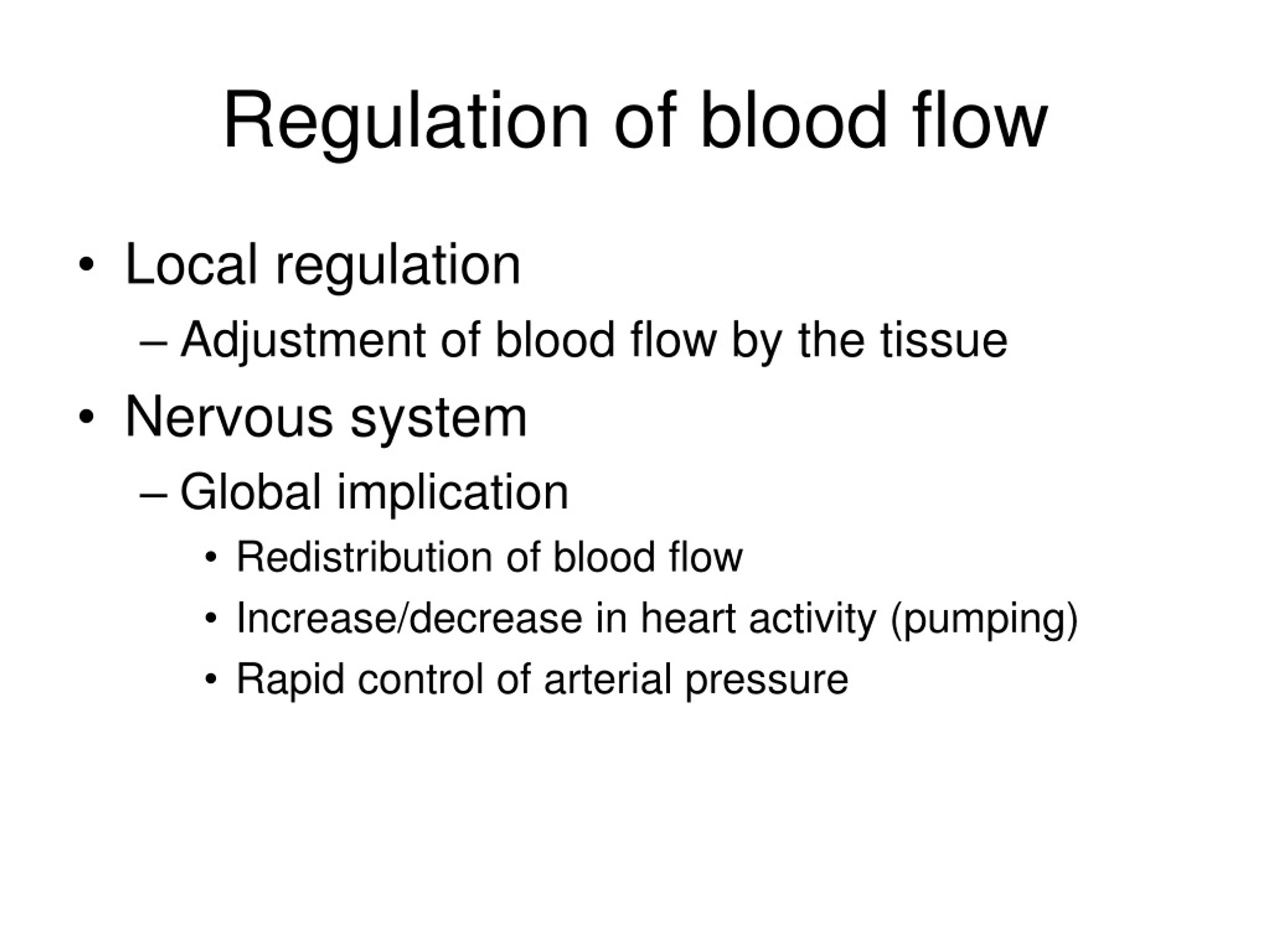 Regulation of blood flow

• Local regulation
– Adjustment of blood flow by the tissue
• Nervous system
– Global implication
• Redistribution of blood flow
• Increase/decrease in heart activity (pumping)
• Rapid control of arterial pressure